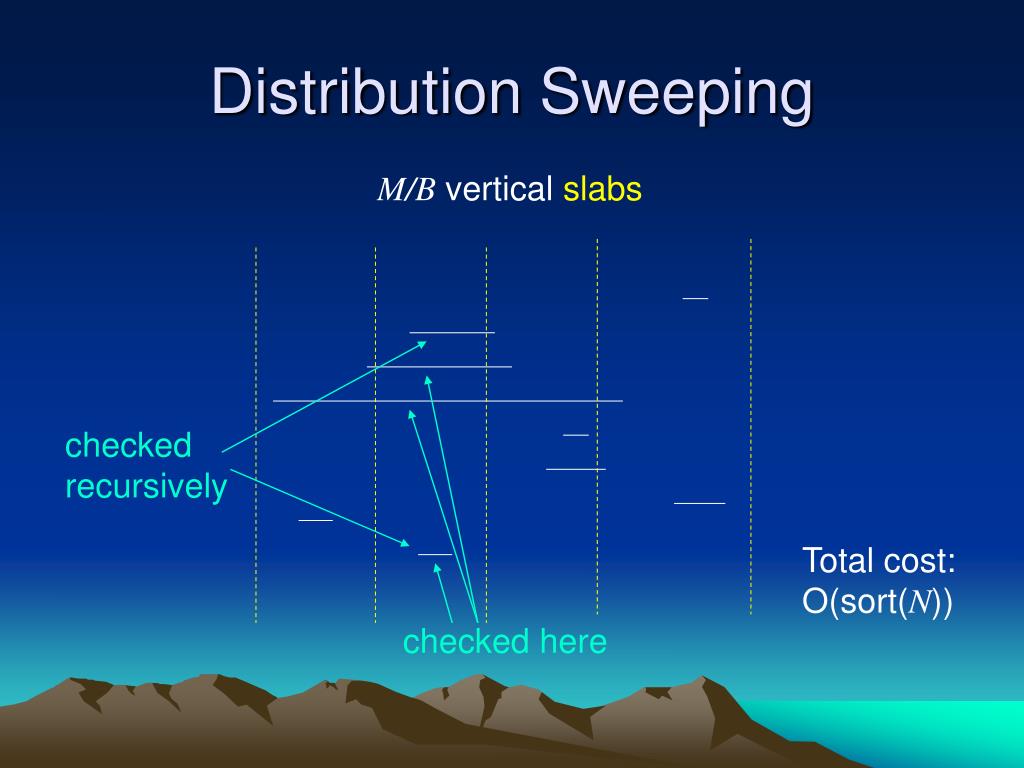 Distribution Sweeping

$M/B$ vertical slabs

checked recursively

checked here

Total cost: O(sort($N$))